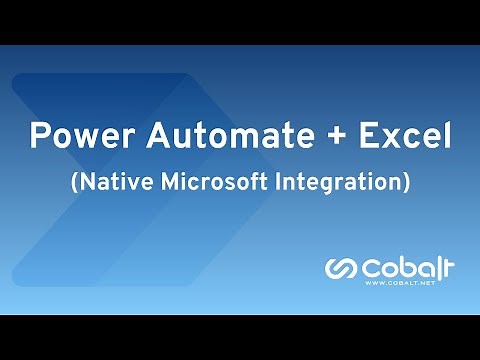 Power Automate + Excel

(Native Microsoft Integration)

Cobalt
WWW.COBALT.NET